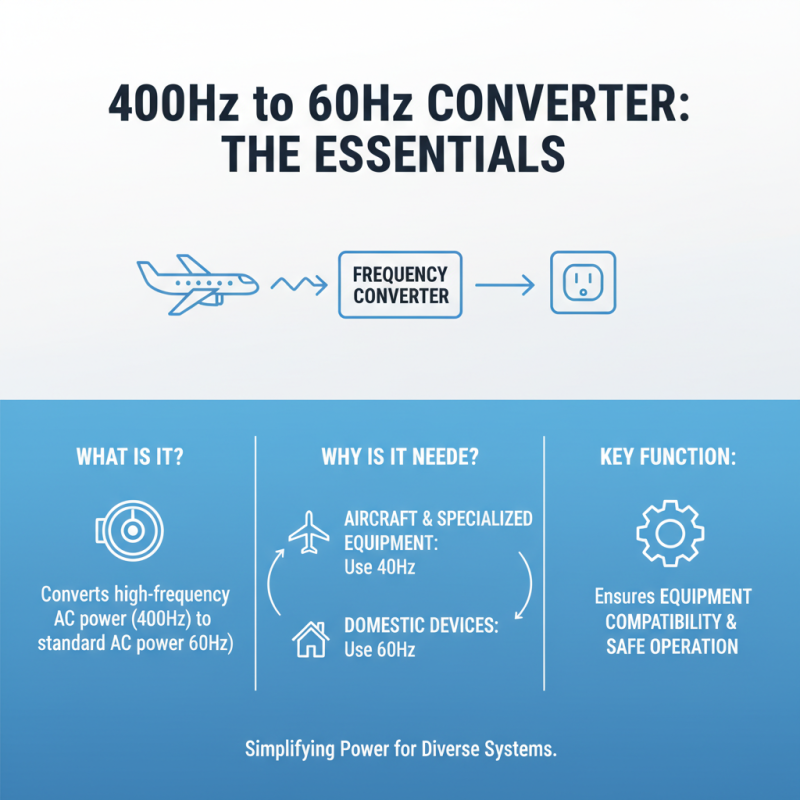 400Hz to 60Hz CONVERTER: THE ESSENTIALS

FREQUENCY CONVERTER

WHAT IS IT?

Converts high-frequency AC power (400Hz) to standard AC power 60Hz)

WHY IS IT NEEDE?

AIRCRAFT & SPECIALIZED EQUIPMENT: Use 40Hz

DOMESTIC DEVICES: Use 60Hz

KEY FUNCTION:

Ensures EQUIPMENT COMPATIBILITY & SAFE OPERATION

Simplifying Power for Diverse Systems.